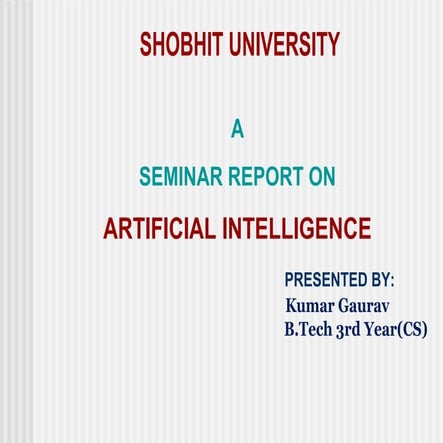 SHOBHIT UNIVERSITY

A

SEMINAR REPORT ON

ARTIFICIAL INTELLIGENCE

PRESENTED BY:
Kumar Gaurav
B.Tech 3rd Year(CS)